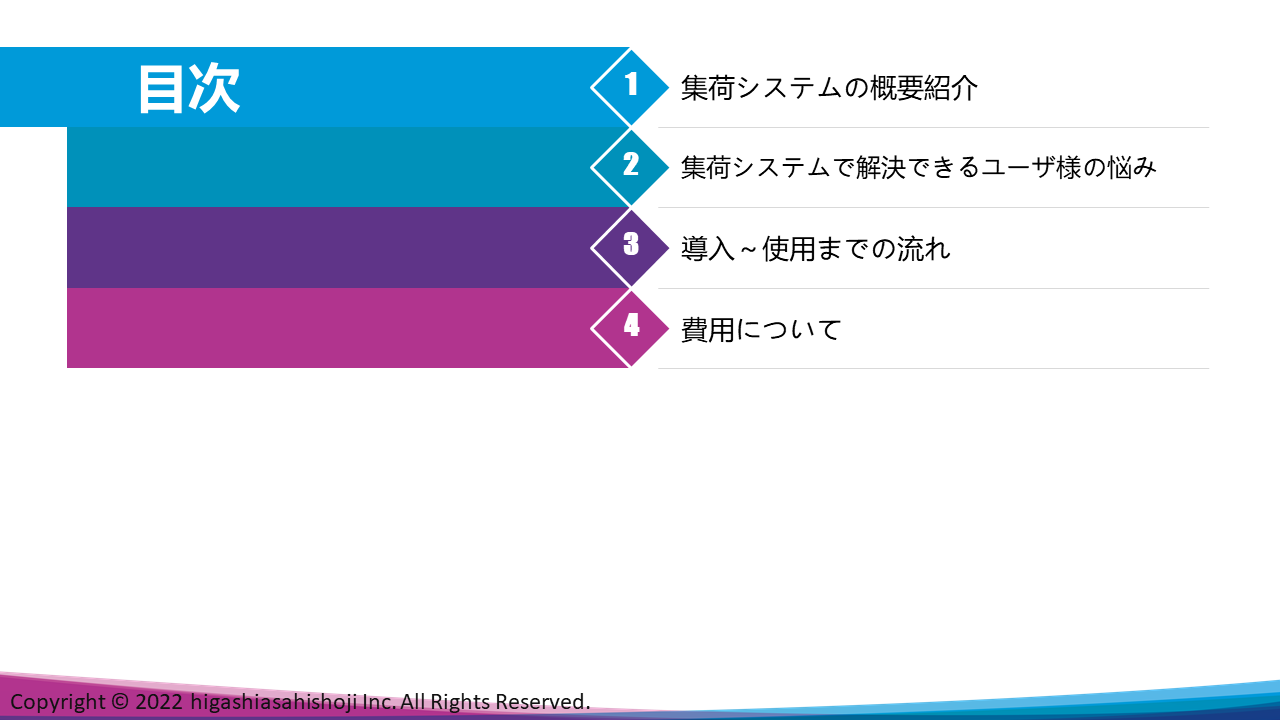 目次

1 集荷システムの概要紹介

2 集荷システムで解決できるユーザ様の悩み

3 導入～使用までの流れ

4 費用について

Copyright © 2022 higashiasahishoji Inc. All Rights Reserved.